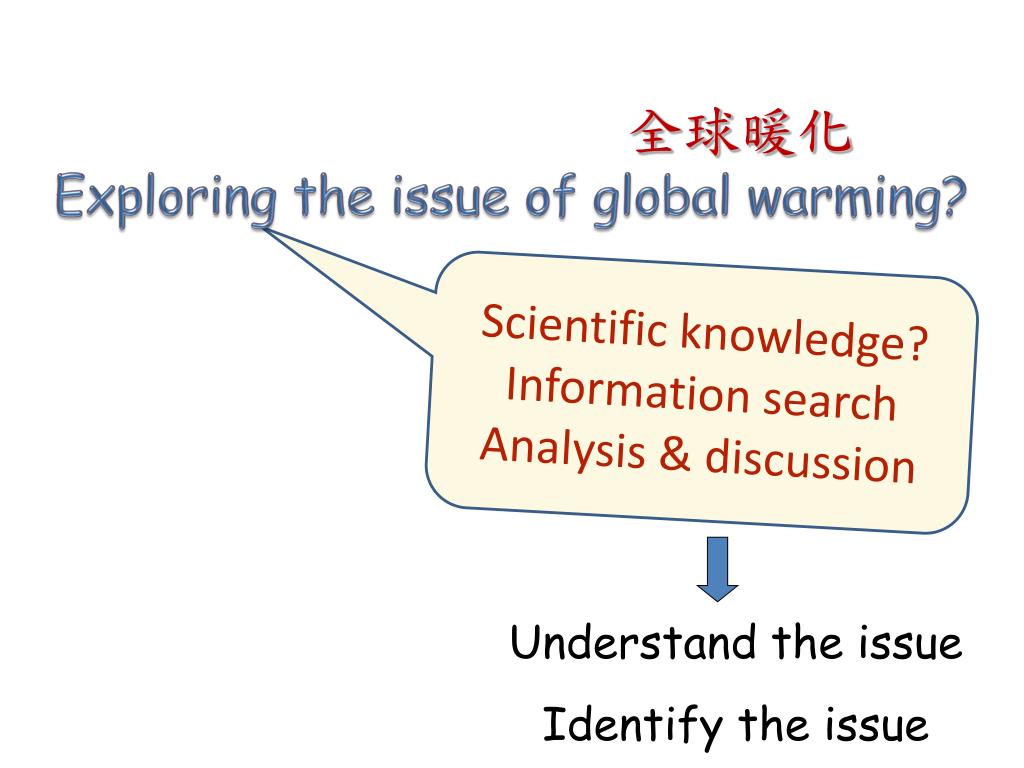 全球暖化
Exploring the issue of global warming?

Scientific knowledge?
Information search
Analysis & discussion

Understand the issue

Identify the issue